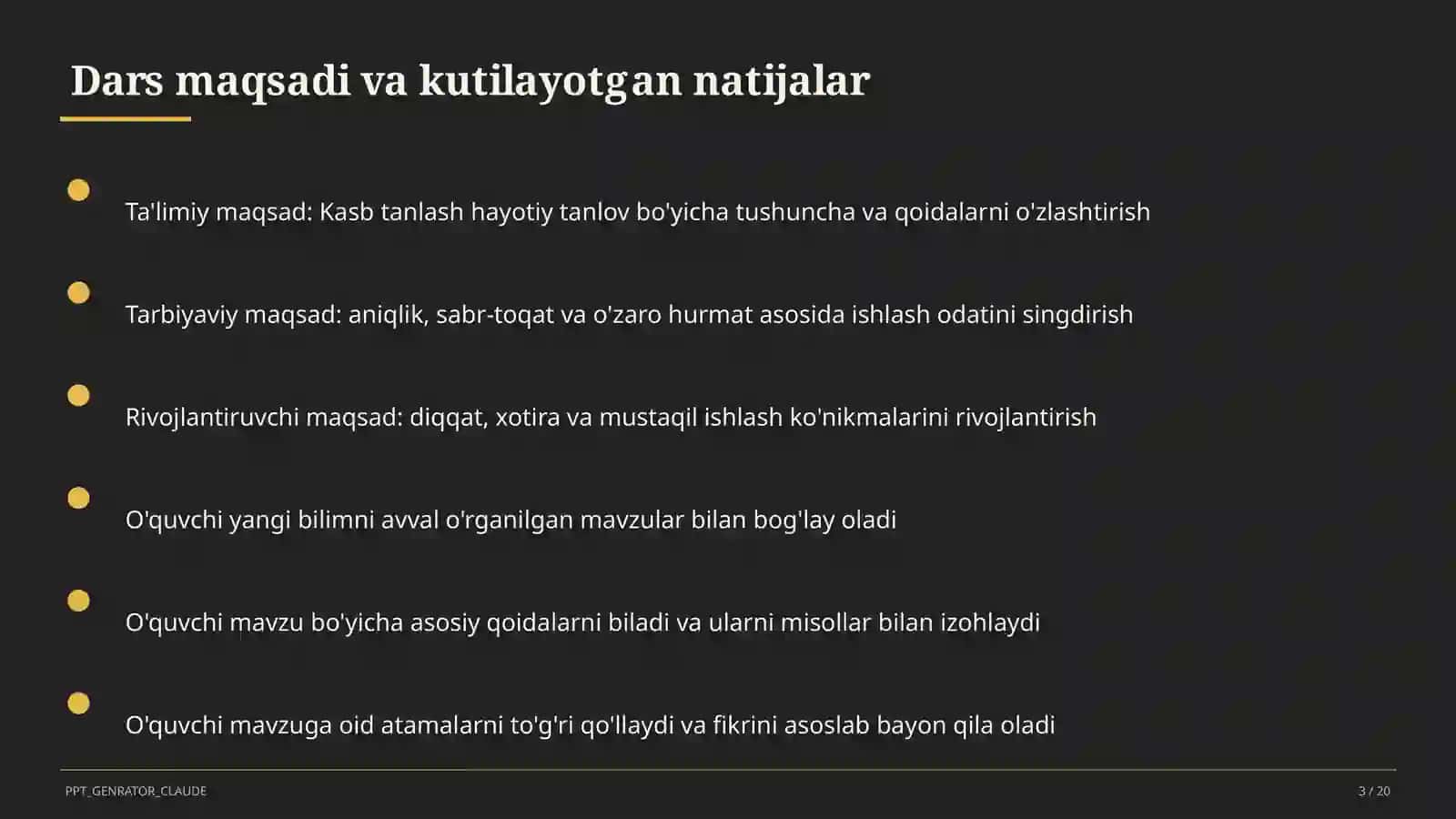 Dars maqsadi va kutilayotgan natijalar

Ta'limiy maqsad: Kasb tanlash hayotiy tanlov bo'yicha tushuncha va qoidalarni o'zlashtirish

Tarbiyaviy maqsad: aniqlik, sabr-toqat va o'zaro hurmat asosida ishlash odatini singdirish

Rivojlantiruvchi maqsad: diqqat, xotira va mustaqil ishlash ko'nikmalarini rivojlantirish

O'quvchi yangi bilimni avval o'rganilgan mavzular bilan bog'lay oladi

O'quvchi mavzu bo'yicha asosiy qoidalarni biladi va ularni misollar bilan izohlaydi

O'quvchi mavzuga oid atamalarni to'g'ri qo'llaydi va fikrini asoslab bayon qila oladi

PPT_GENRATOR_CLAUDE

3 / 20